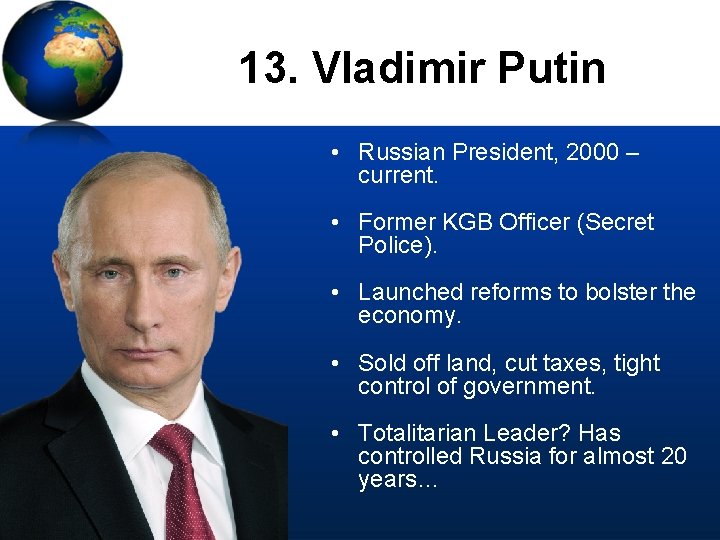 13. Vladimir Putin

• Russian President, 2000 – current.

• Former KGB Officer (Secret Police).

• Launched reforms to bolster the economy.

• Sold off land, cut taxes, tight control of government.

• Totalitarian Leader? Has controlled Russia for almost 20 years…